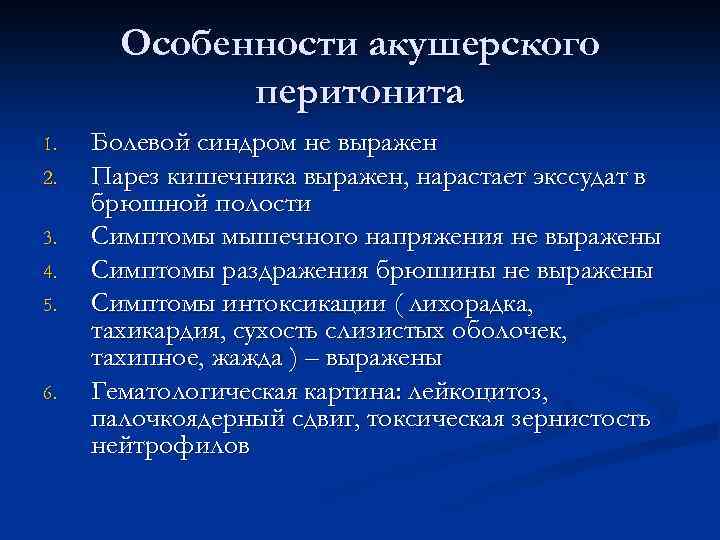 Особенности акушерского перитонита

1. Болевой синдром не выражен
2. Парез кишечника выражен, нарастает экссудат в брюшной полости
3. Симптомы мышечного напряжения не выражены
4. Симптомы раздражения брюшины не выражены
5. Симптомы интоксикации ( лихорадка, тахикардия, сухость слизистых оболочек, тахипное, жажда ) – выражены
6. Гематологическая картина: лейкоцитоз, палочкоядерный сдвиг, токсическая зернистость нейтрофилов